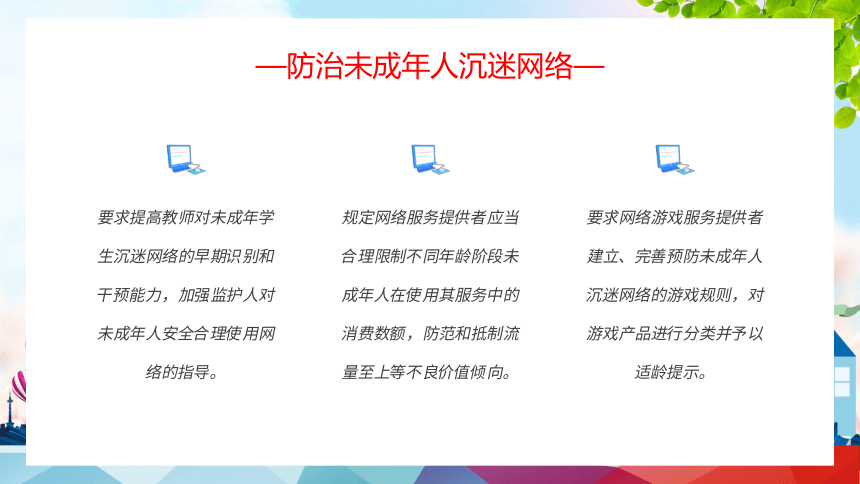 —防治未成年人沉迷网络—

要求提高教师对未成年学生沉迷网络的早期识别和干预能力，加强监护人对未成年人安全合理使用网络的指导。

规定网络服务提供者应当合理限制不同年龄阶段未成年人在使用其服务中的消费数额，防范和抵制流量至上等不良价值倾向。

要求网络游戏服务提供者建立、完善预防未成年人沉迷网络的游戏规则，对游戏产品进行分类并予以适龄提示。